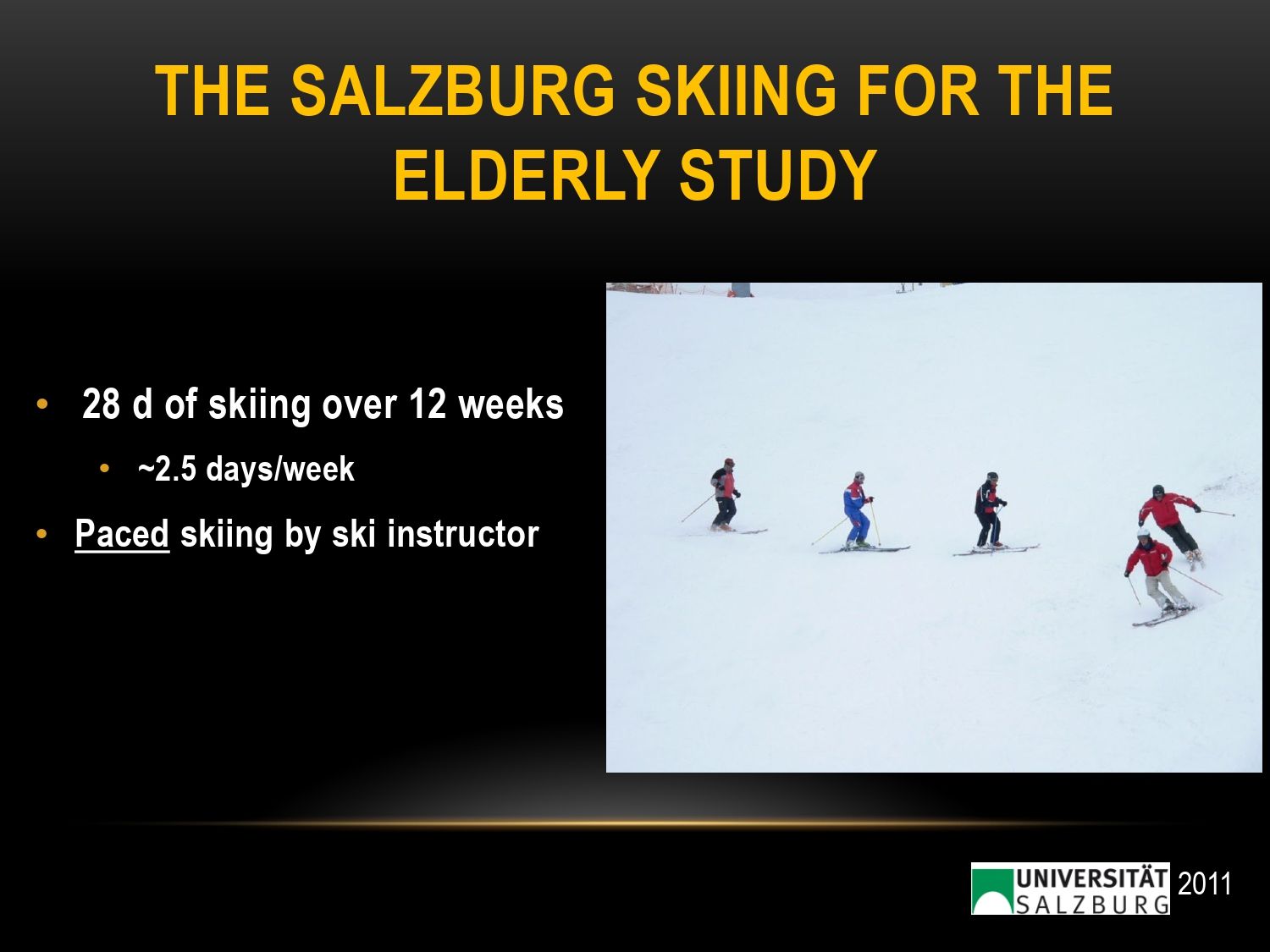 THE SALZBURG SKIING FOR THE ELDERLY STUDY

• 28 d of skiing over 12 weeks
  • ~2.5 days/week
• Paced skiing by ski instructor

UNIVERSITÄT SALZBURG 2011